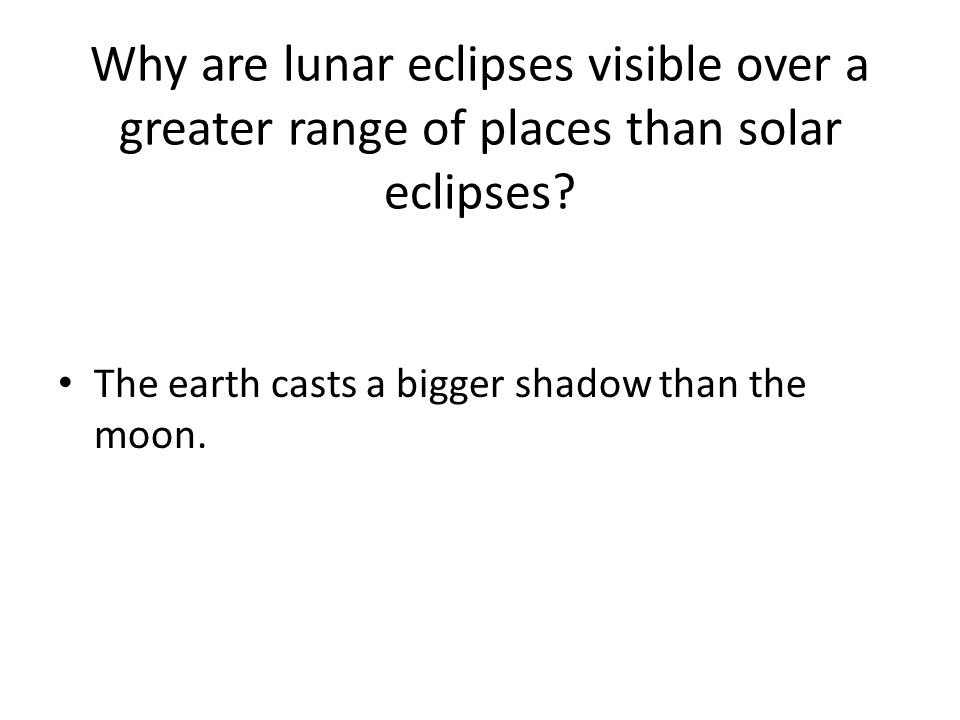 Why are lunar eclipses visible over a greater range of places than solar eclipses?

• The earth casts a bigger shadow than the moon.